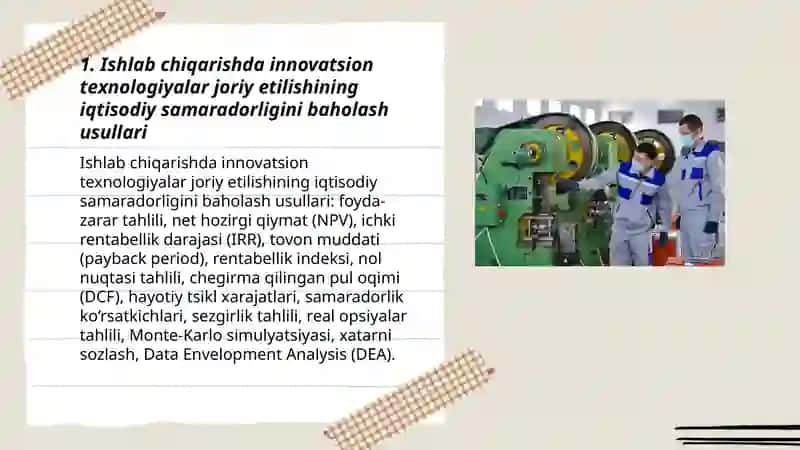 1. Ishlab chiqarishda innovatsion texnologiyalar joriy etilishining iqtisodiy samaradorligini baholash usullari

Ishlab chiqarishda innovatsion texnologiyalar joriy etilishining iqtisodiy samaradorligini baholash usullari: foyda-zarar tahlili, net hozirgi qiymat (NPV), ichki rentabellik darajasi (IRR), tovon muddati (payback period), rentabellik indeksi, nol nuqtasi tahlili, chegirma qilingan pul oqimi (DCF), hayotiy tsikl xarajatlari, samaradorlik ko'rsatkichlari, sezgirlik tahlili, real opsiyalar tahlili, Monte-Karlo simulyatsiyasi, xatarni sozlash, Data Envelopment Analysis (DEA).